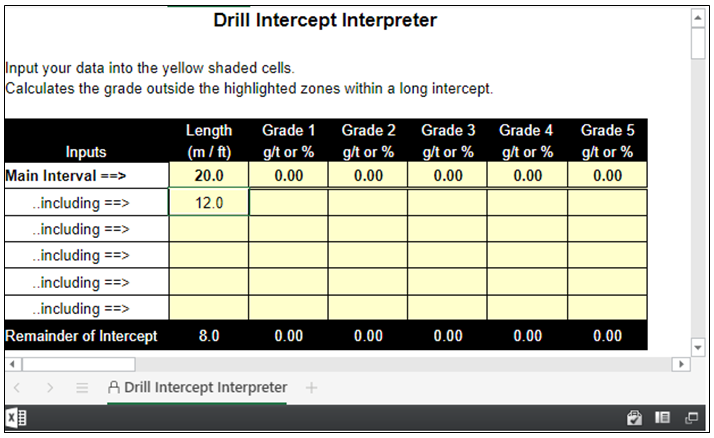 Drill Intercept Interpreter

Input your data into the yellow shaded cells.
Calculates the grade outside the highlighted zones within a long intercept.

| Inputs | Length (m / ft) | Grade 1 g/t or % | Grade 2 g/t or % | Grade 3 g/t or % | Grade 4 g/t or % | Grade 5 g/t or % |
|---|---|---|---|---|---|---|
| Main Interval ==> | 20.0 | 0.00 | 0.00 | 0.00 | 0.00 | 0.00 |
| ..including ==> | 12.0 | | | | | |
| ..including ==> | | | | | | |
| ..including ==> | | | | | | |
| ..including ==> | | | | | | |
| ..including ==> | | | | | | |
| Remainder of Intercept | 8.0 | 0.00 | 0.00 | 0.00 | 0.00 | 0.00 |

Drill Intercept Interpreter